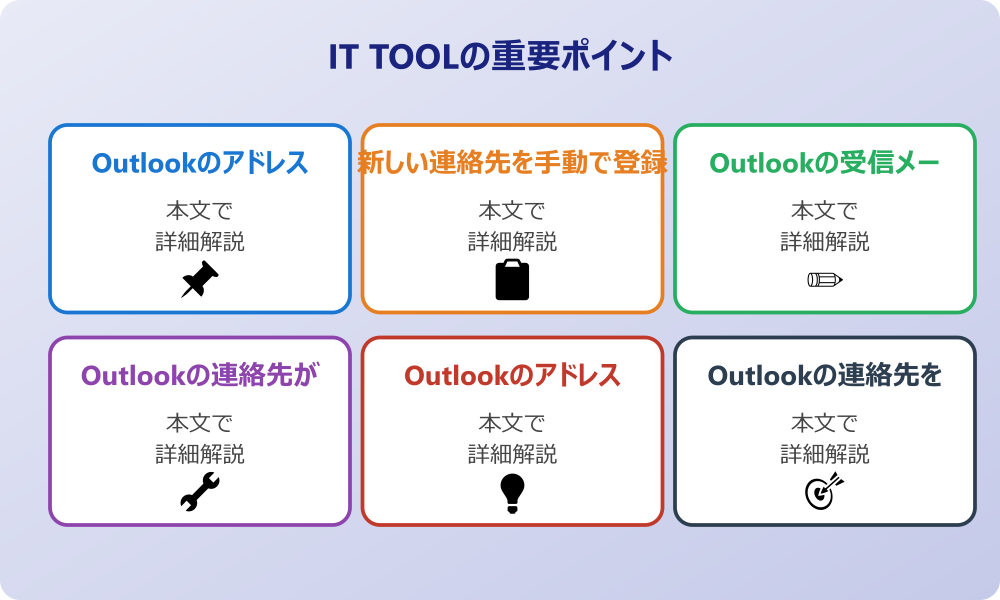 IT TOOLの重要ポイント

Outlookのアドレス

本文で
詳細解説

新しい連絡先を手動で登録

本文で
詳細解説

Outlookの受信メー

本文で
詳細解説

Outlookの連絡先が

本文で
詳細解説

Outlookのアドレス

本文で
詳細解説

Outlookの連絡先を

本文で
詳細解説